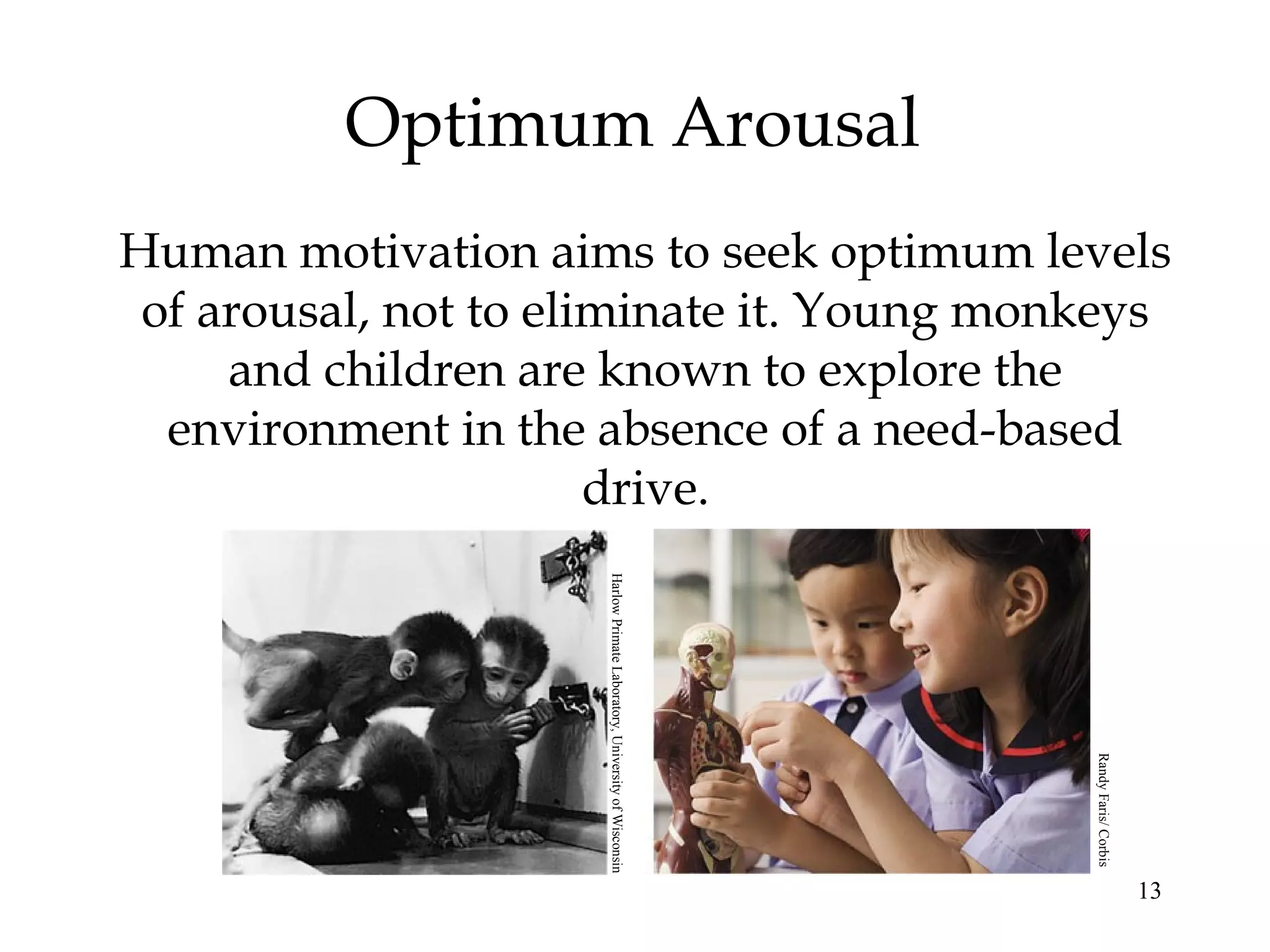 Optimum Arousal

Human motivation aims to seek optimum levels of arousal, not to eliminate it. Young monkeys and children are known to explore the environment in the absence of a need-based drive.

Harlow Primate Laboratory, University of Wisconsin

Randy Faris/ Corbis

13